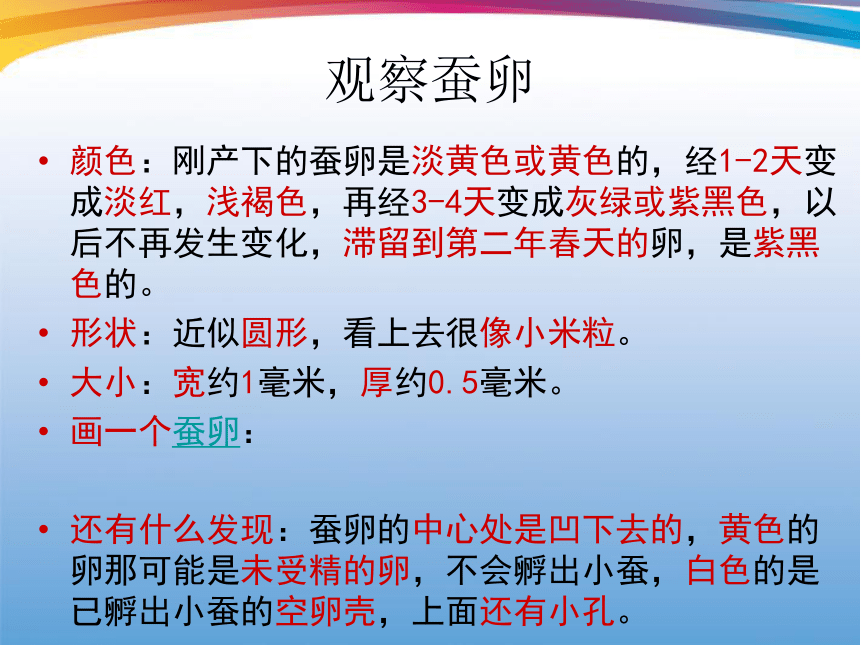 观察蚕卵

• 颜色：刚产下的蚕卵是淡黄色或黄色的，经1-2天变成淡红，浅褐色，再经3-4天变成灰绿或紫黑色，以后不再发生变化，滞留到第二年春天的卵，是紫黑色的。
• 形状：近似圆形，看上去很像小米粒。
• 大小：宽约1毫米，厚约0.5毫米。
• 画一个蚕卵：

• 还有什么发现：蚕卵的中心处是凹下去的，黄色的卵那可能是未受精的卵，不会孵出小蚕，白色的是已孵出小蚕的空卵壳，上面还有小孔。